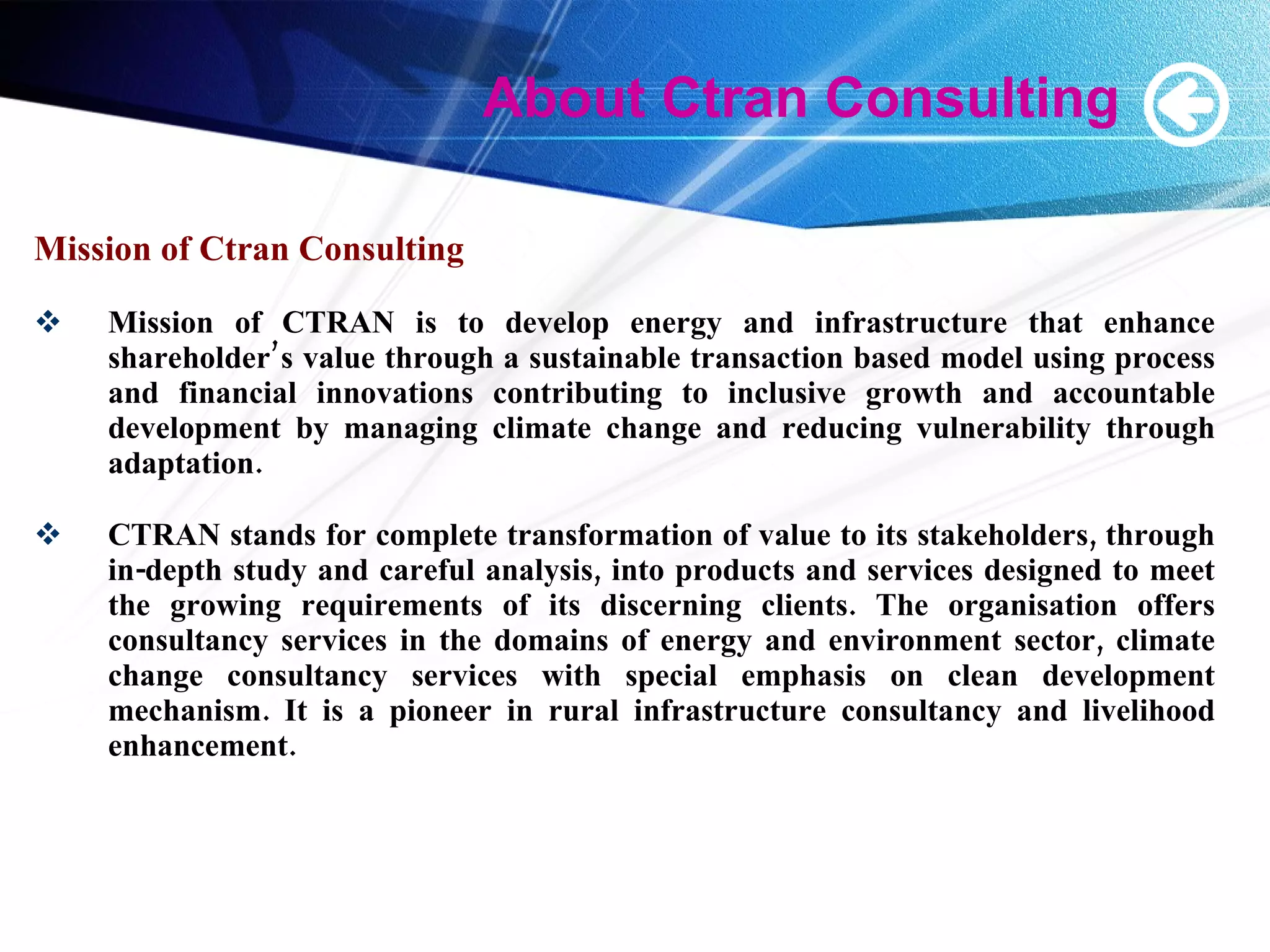 About Ctran Consulting

Mission of Ctran Consulting

❖ Mission of CTRAN is to develop energy and infrastructure that enhance shareholder's value through a sustainable transaction based model using process and financial innovations contributing to inclusive growth and accountable development by managing climate change and reducing vulnerability through adaptation.

❖ CTRAN stands for complete transformation of value to its stakeholders, through in-depth study and careful analysis, into products and services designed to meet the growing requirements of its discerning clients. The organisation offers consultancy services in the domains of energy and environment sector, climate change consultancy services with special emphasis on clean development mechanism. It is a pioneer in rural infrastructure consultancy and livelihood enhancement.